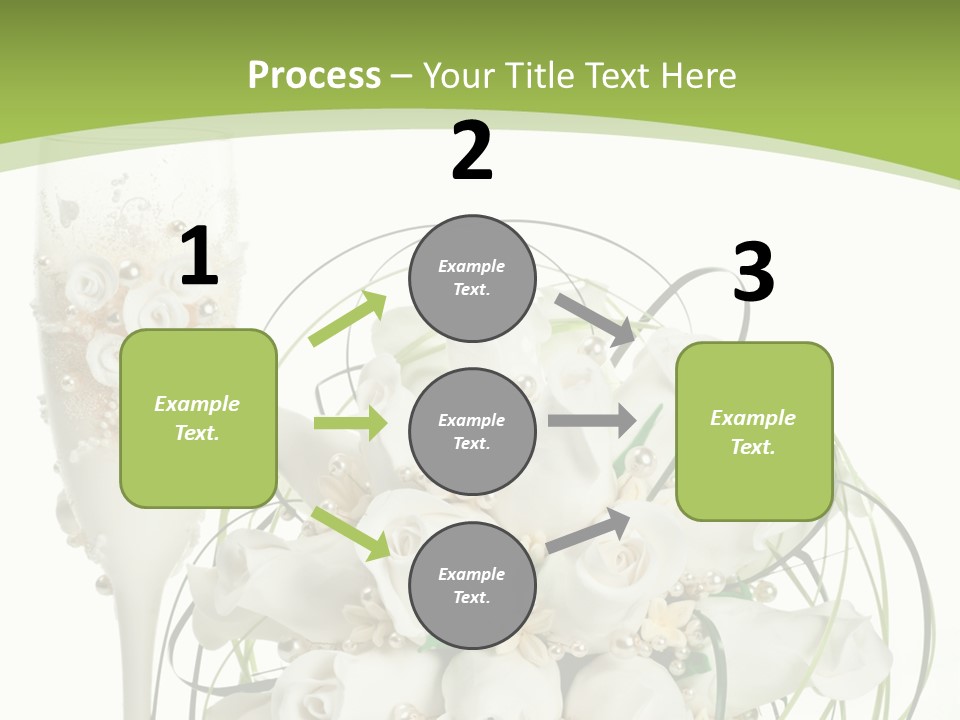 Process – Your Title Text Here

1

Example Text.

2

Example Text.

Example Text.

Example Text.

3

Example Text.